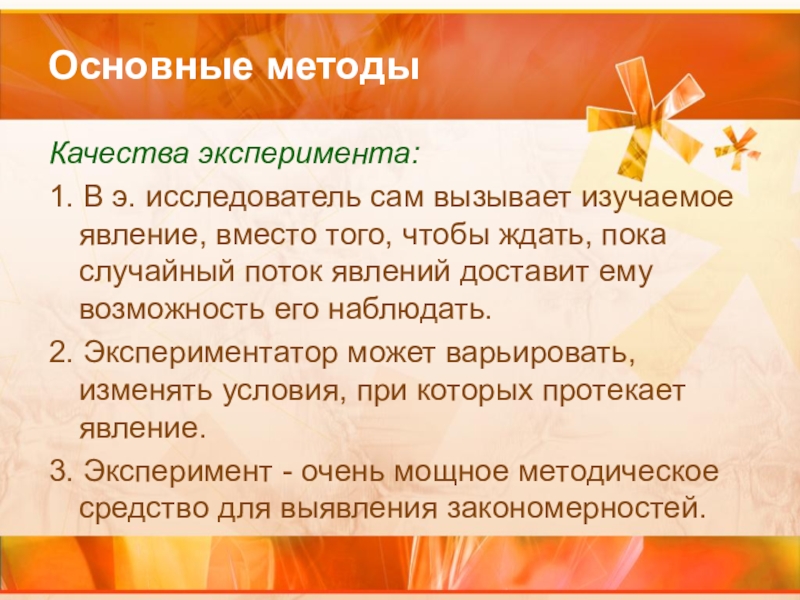 Основные методы

Качества эксперимента:

1. В э. исследователь сам вызывает изучаемое явление, вместо того, чтобы ждать, пока случайный поток явлений доставит ему возможность его наблюдать.

2. Экспериментатор может варьировать, изменять условия, при которых протекает явление.

3. Эксперимент - очень мощное методическое средство для выявления закономерностей.